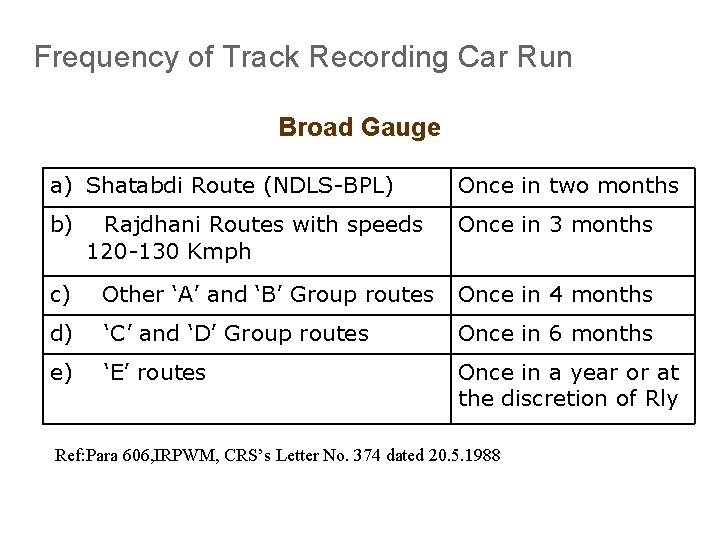 Frequency of Track Recording Car Run

Broad Gauge

| a) Shatabdi Route (NDLS-BPL) | Once in two months |
|---|---|
| b) Rajdhani Routes with speeds 120-130 Kmph | Once in 3 months |
| c) Other ‘A’ and ‘B’ Group routes | Once in 4 months |
| d) ‘C’ and ‘D’ Group routes | Once in 6 months |
| e) ‘E’ routes | Once in a year or at the discretion of Rly |

Ref:Para 606,IRPWM, CRS’s Letter No. 374 dated 20.5.1988